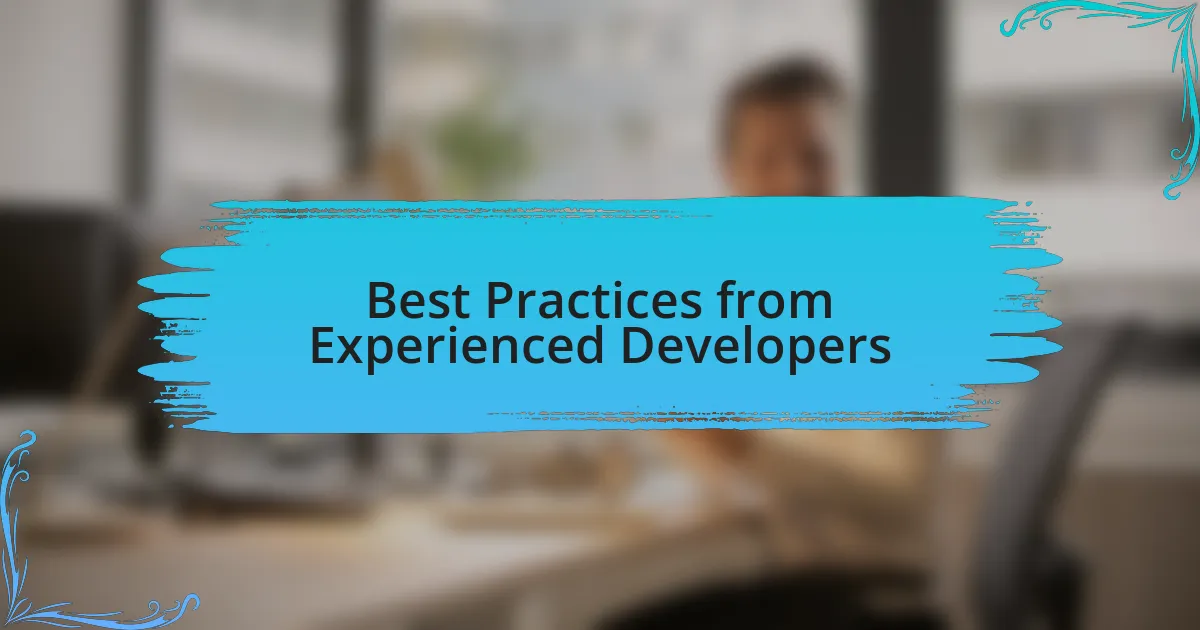 Best Practices from Experienced Developers